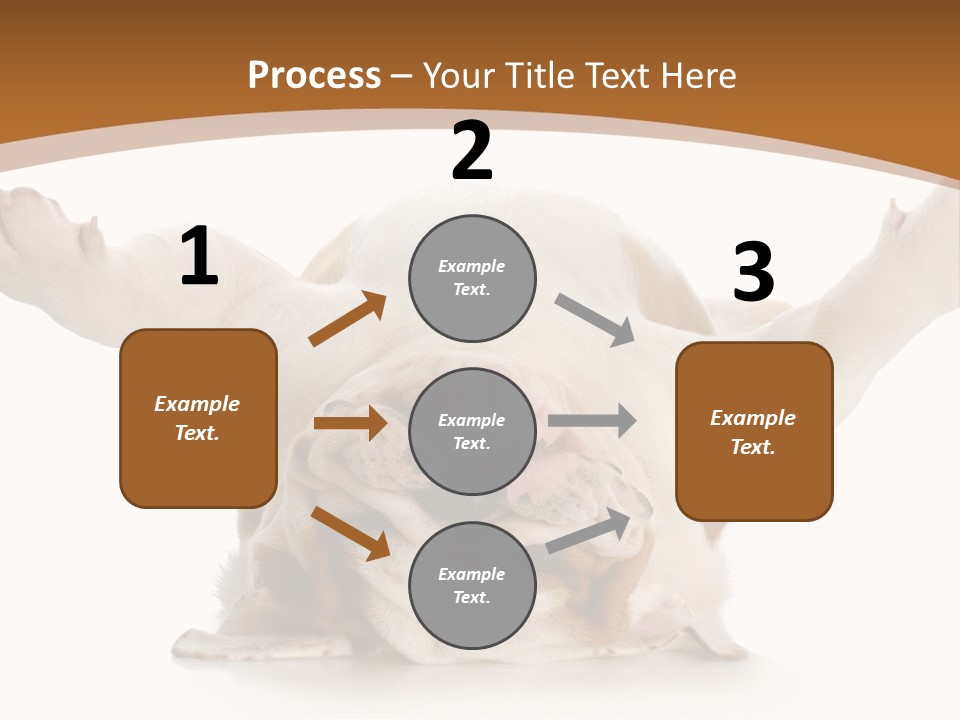 Process – Your Title Text Here

1

Example Text.

2

Example Text.

Example Text.

Example Text.

3

Example Text.